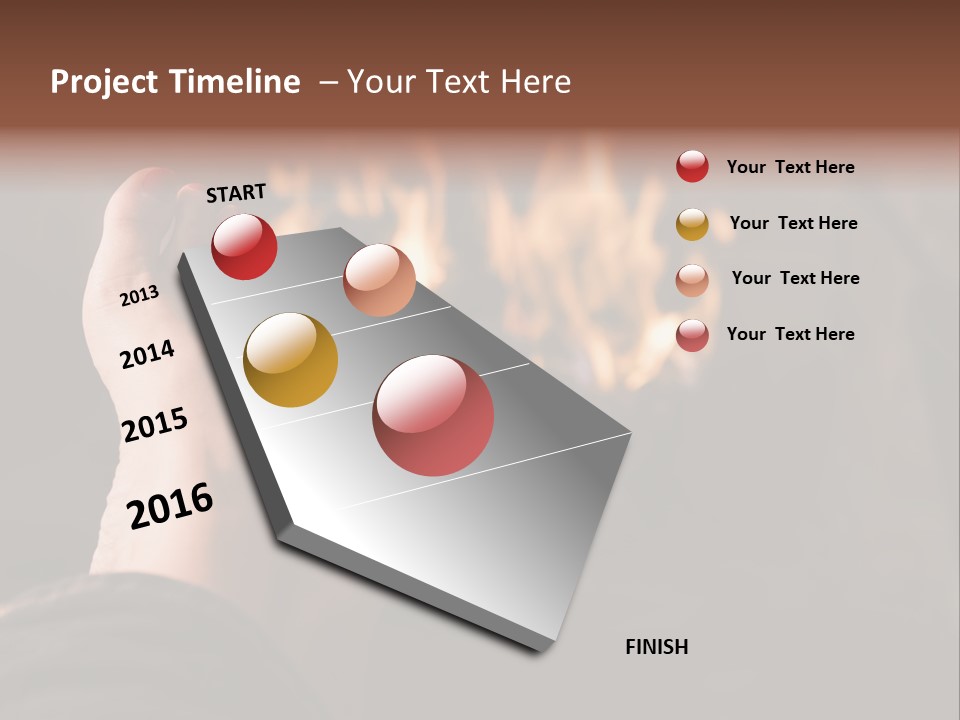 Project Timeline – Your Text Here

START

2013

2014

2015

2016

FINISH

Your Text Here

Your Text Here

Your Text Here

Your Text Here